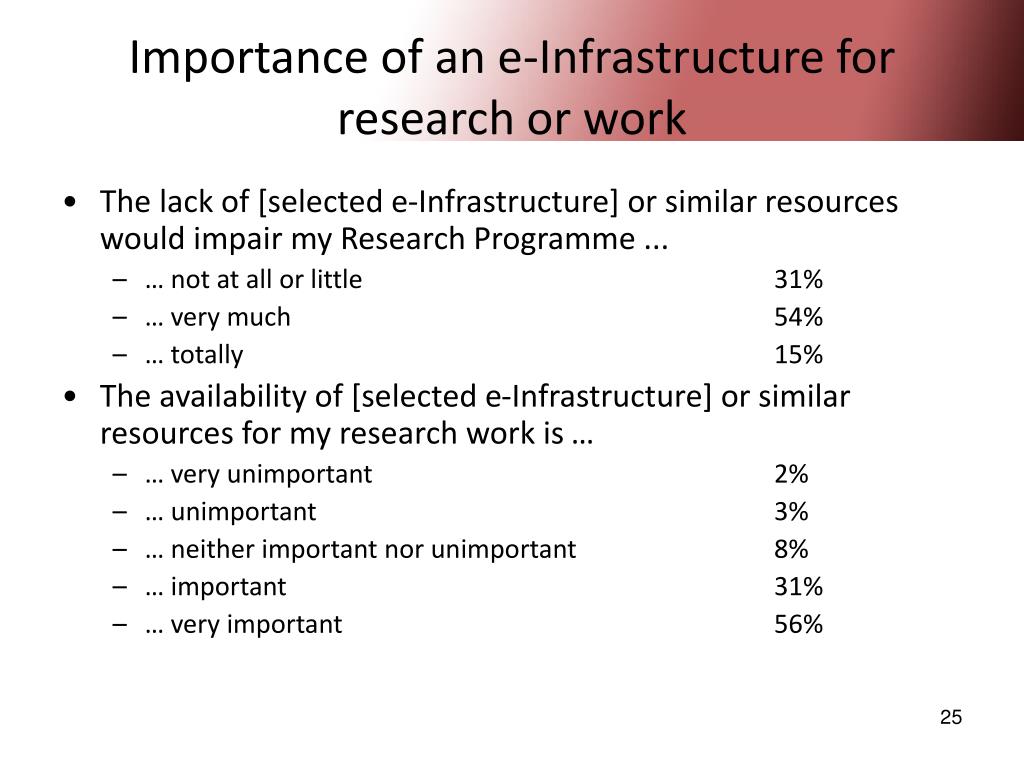 Importance of an e-Infrastructure for research or work

• The lack of [selected e-Infrastructure] or similar resources would impair my Research Programme ...
  – … not at all or little 31%
  – … very much 54%
  – … totally 15%
• The availability of [selected e-Infrastructure] or similar resources for my research work is …
  – … very unimportant 2%
  – … unimportant 3%
  – … neither important nor unimportant 8%
  – … important 31%
  – … very important 56%

25